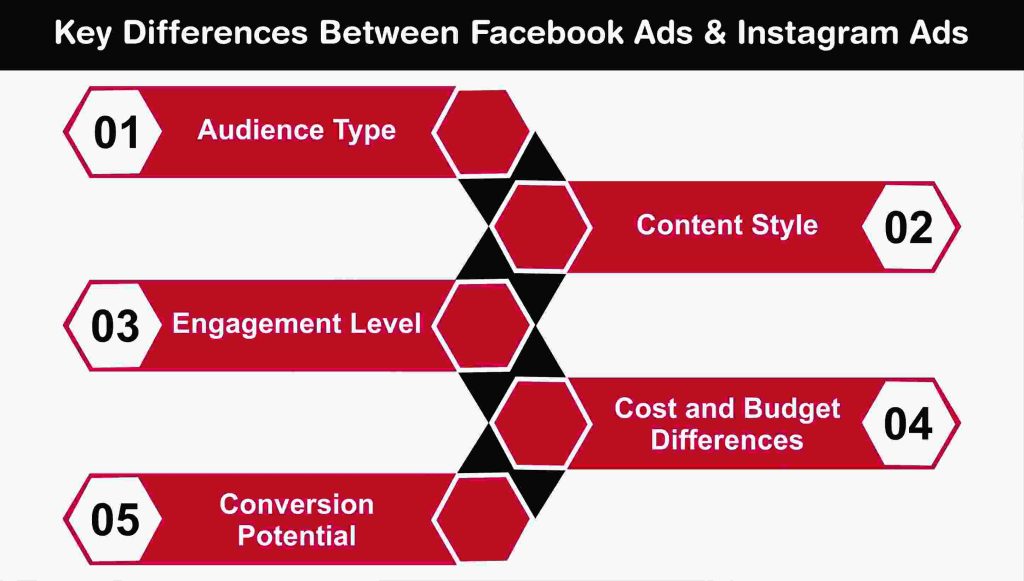 Key Differences Between Facebook Ads & Instagram Ads

01 Audience Type

Content Style 02

03 Engagement Level

Cost and Budget Differences 04

05 Conversion Potential